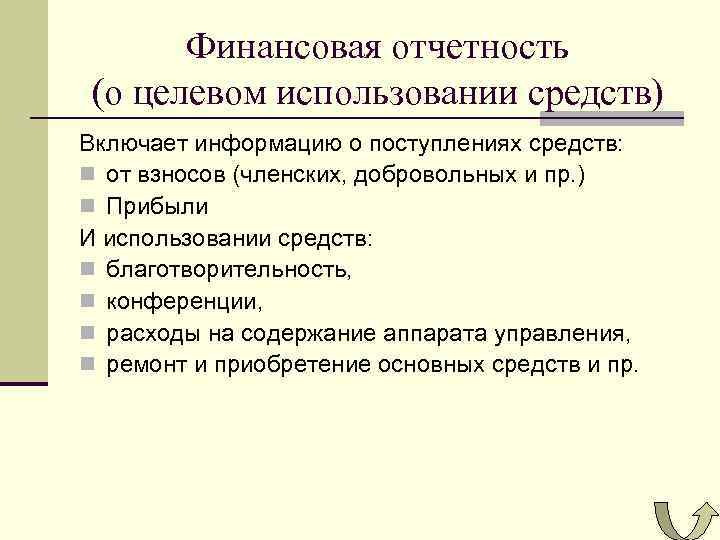 Финансовая отчетность (о целевом использовании средств)

Включает информацию о поступлениях средств:
- от взносов (членских, добровольных и пр.)
- Прибыли

И использовании средств:
- благотворительность,
- конференции,
- расходы на содержание аппарата управления,
- ремонт и приобретение основных средств и пр.